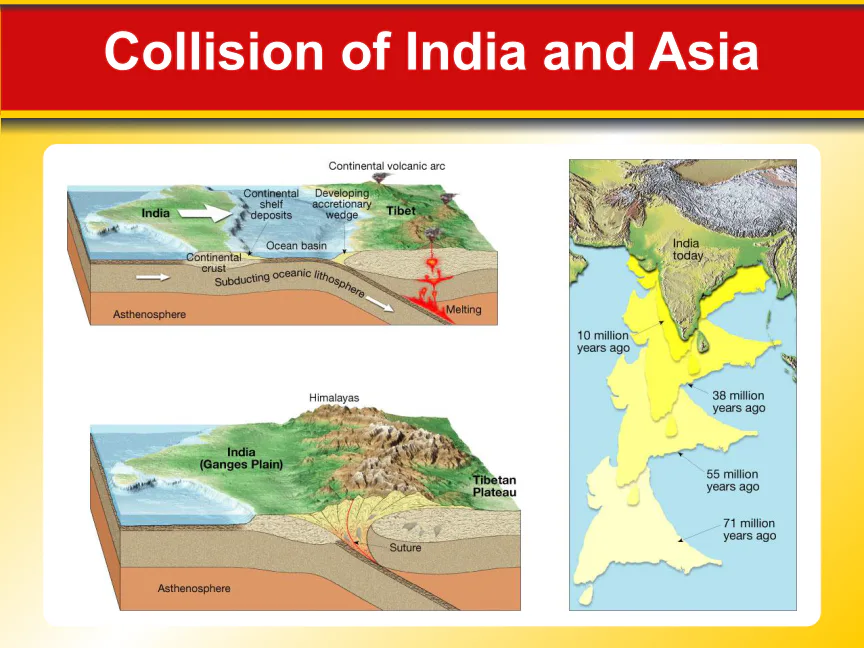 Collision of India and Asia

Continental volcanic arc

India

Continental shelf deposits

Developing accretionary wedge

Tibet

Ocean basin

Continental crust

Subducting oceanic lithosphere

Asthenosphere

Melting

Himalayas

India (Ganges Plain)

Tibetan Plateau

Suture

Asthenosphere

India today

10 million years ago

38 million years ago

55 million years ago

71 million years ago